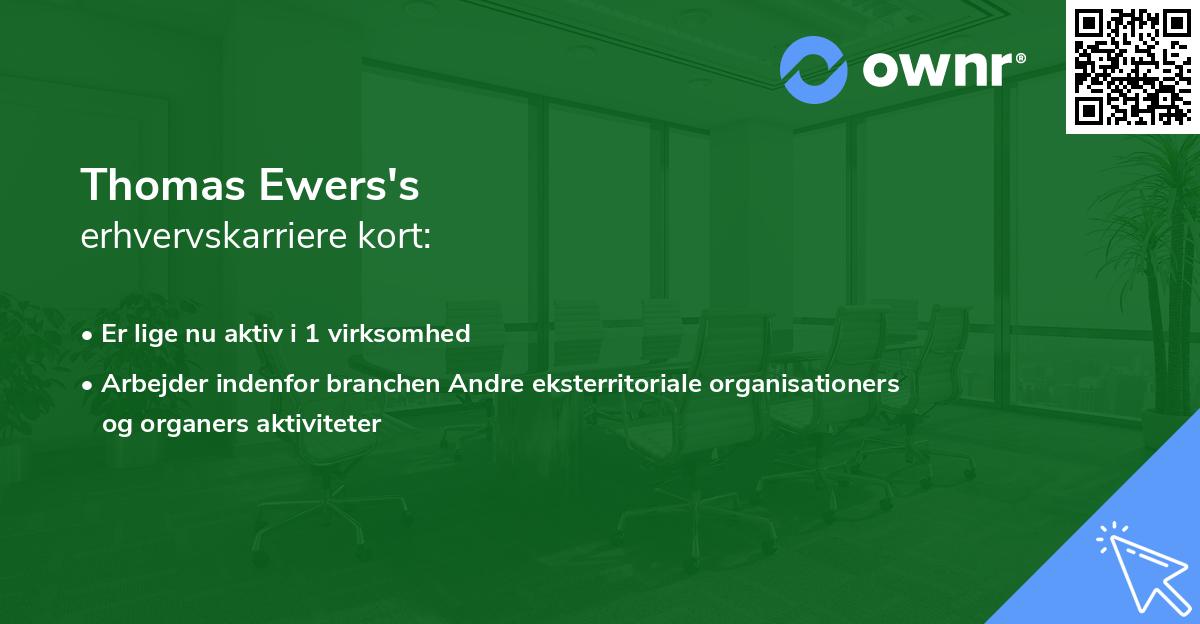 ownr®

Thomas Ewers's
erhvervskarriere kort:

• Er lige nu aktiv i 1 virksomhed
• Arbejder indenfor branchen Andre eksterritoriale organisationers og organers aktiviteter